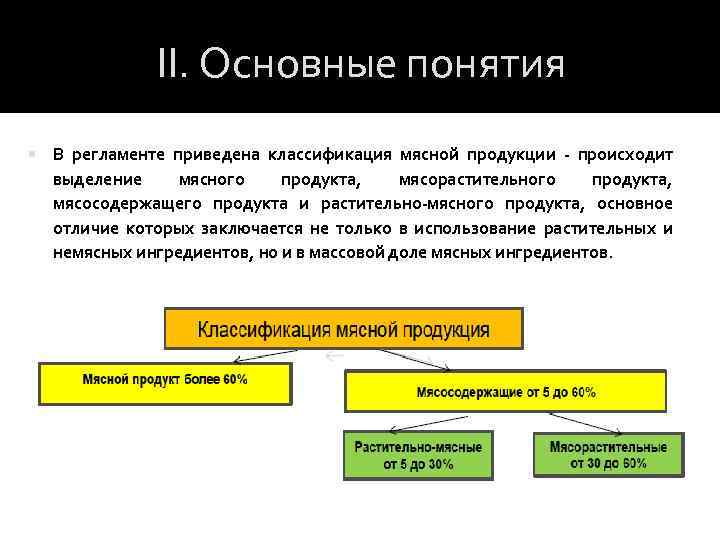 II. Основные понятия

В регламенте приведена классификация мясной продукции - происходит выделение мясного продукта, мясорастительного продукта, мясосодержащего продукта и растительно-мясного продукта, основное отличие которых заключается не только в использование растительных и немясных ингредиентов, но и в массовой доле мясных ингредиентов.

Классификация мясной продукция

Мясной продукт более 60%

Мясосодержащие от 5 до 60%

Растительно-мясные от 5 до 30%

Мясорастительные от 30 до 60%